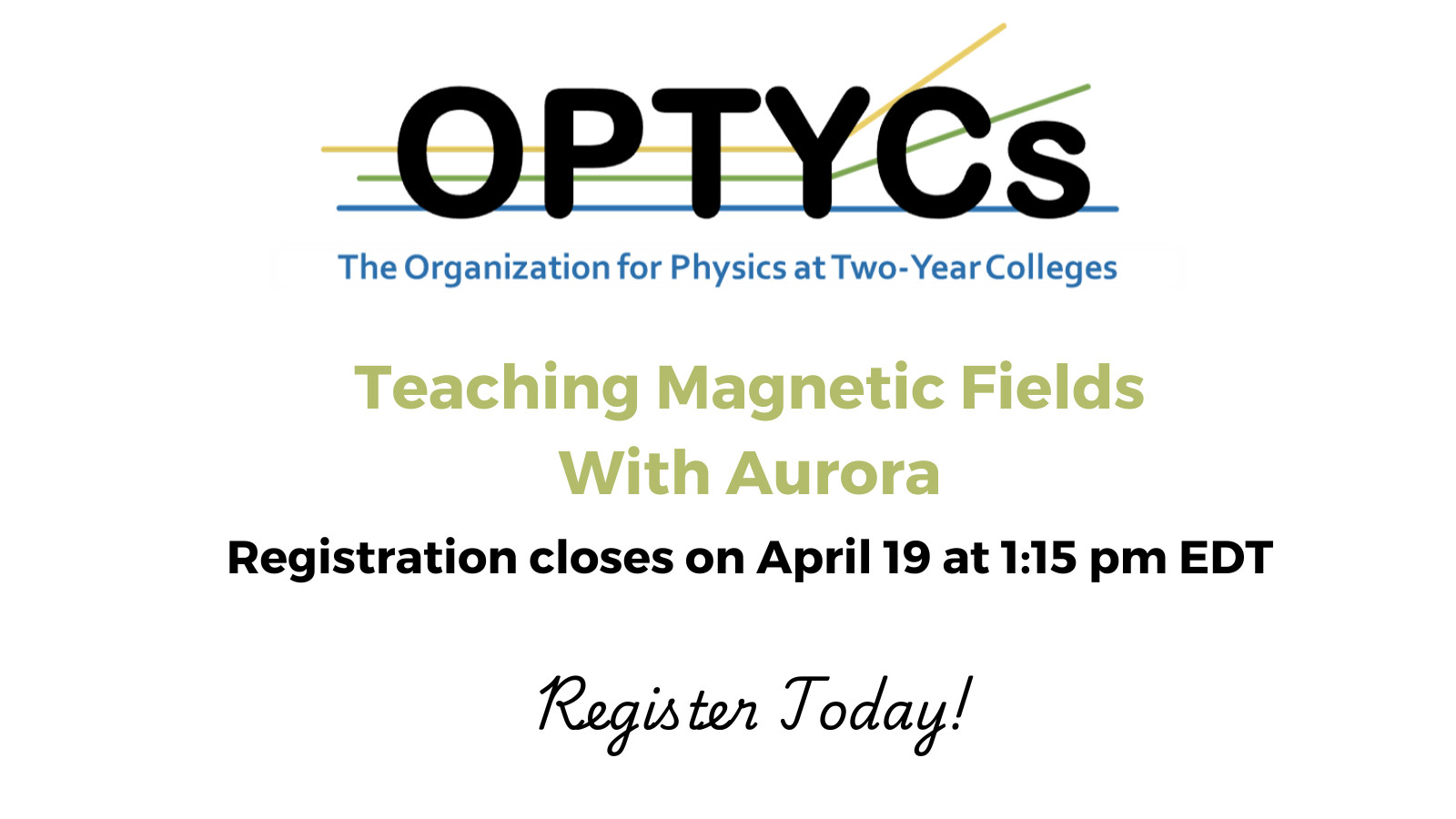 OPTYCs

The Organization for Physics at Two-Year Colleges

Teaching Magnetic Fields With Aurora

Registration closes on April 19 at 1:15 pm EDT

Register Today!